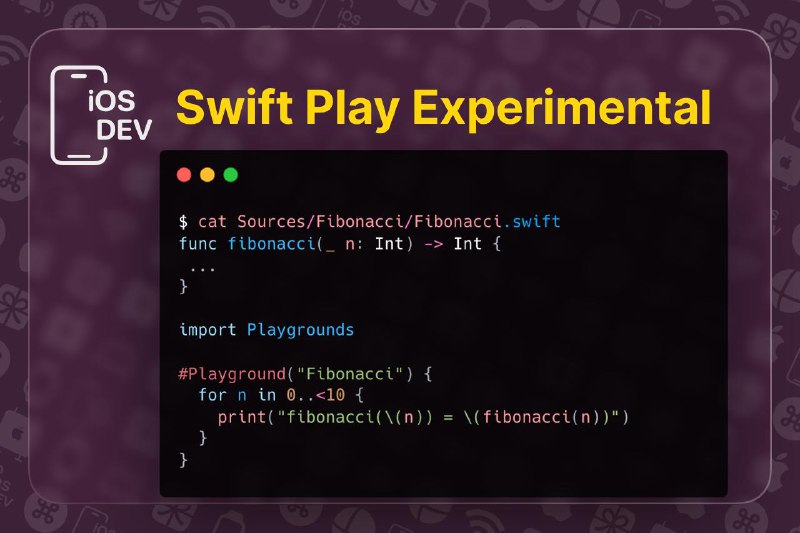 iOS DEV

Swift Play Experimental

$ cat Sources/Fibonacci/Fibonacci.swift
func fibonacci(_ n: Int) -> Int {
 ...
}

import Playgrounds

#Playground("Fibonacci") {
  for n in 0..<10 {
    print("fibonacci(\(n)) = \(fibonacci(n))")
  }
}